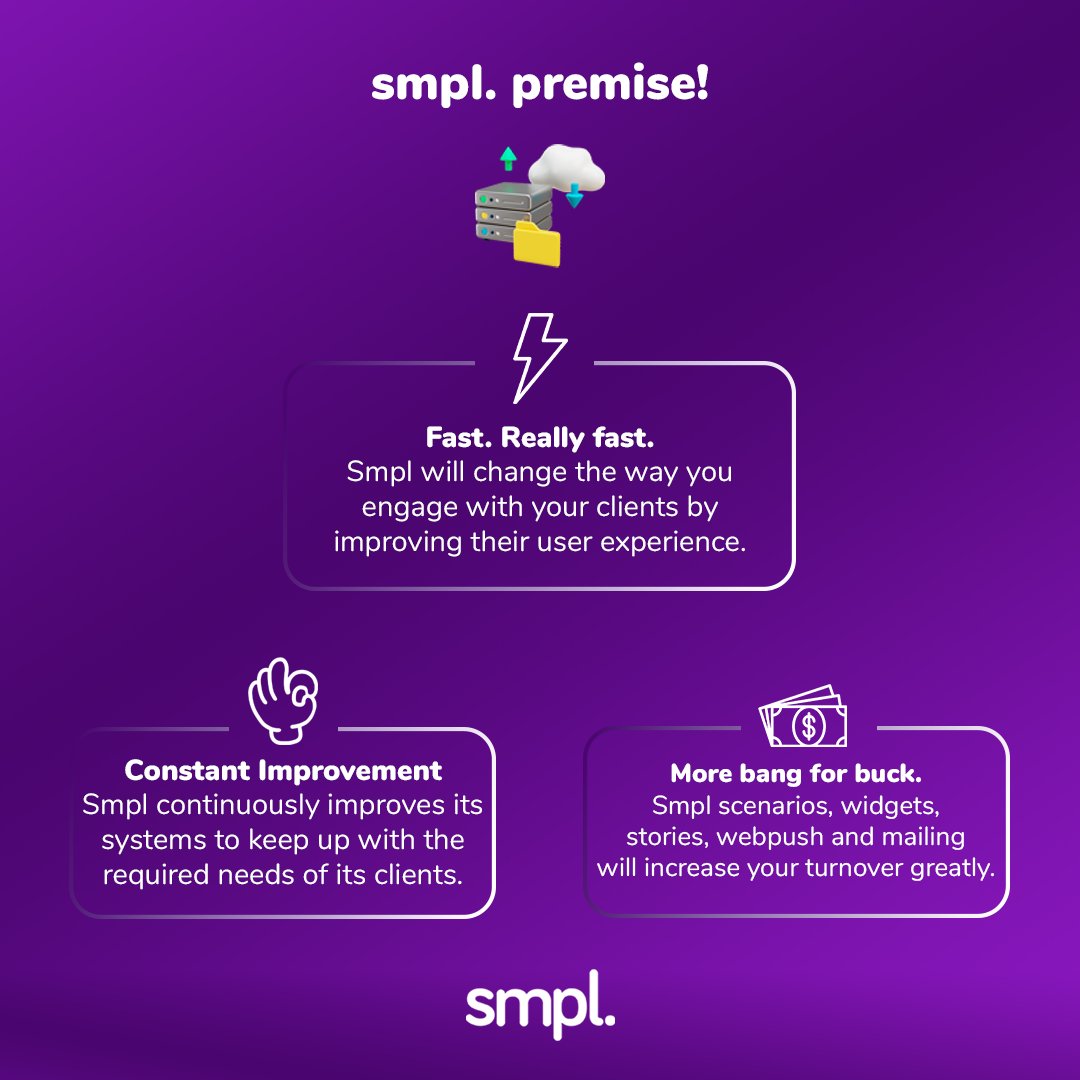 smpl. premise!

Fast. Really fast.
Smpl will change the way you engage with your clients by improving their user experience.

Constant Improvement
Smpl continuously improves its systems to keep up with the required needs of its clients.

More bang for buck.
Smpl scenarios, widgets, stories, webpush and mailing will increase your turnover greatly.

smpl.